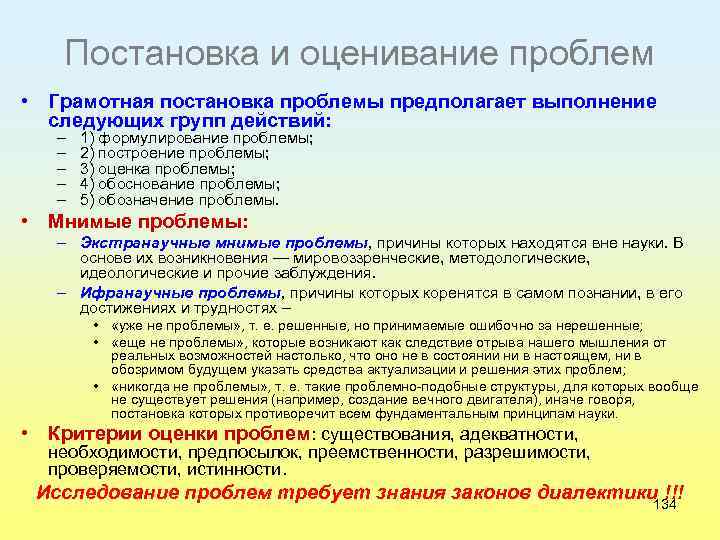 Постановка и оценивание проблем

• Грамотная постановка проблемы предполагает выполнение следующих групп действий:
– 1) формулирование проблемы;
– 2) построение проблемы;
– 3) оценка проблемы;
– 4) обоснование проблемы;
– 5) обозначение проблемы.

• Мнимые проблемы:
– Экстранаучные мнимые проблемы, причины которых находятся вне науки. В основе их возникновения — мировоззренческие, методологические, идеологические и прочие заблуждения.
– Ифранаучные проблемы, причины которых коренятся в самом познании, в его достижениях и трудностях –
• «уже не проблемы», т. е. решенные, но принимаемые ошибочно за нерешенные;
• «еще не проблемы», которые возникают как следствие отрыва нашего мышления от реальных возможностей настолько, что оно не в состоянии ни в настоящем, ни в обозримом будущем указать средства актуализации и решения этих проблем;
• «никогда не проблемы», т. е. такие проблемно-подобные структуры, для которых вообще не существует решения (например, создание вечного двигателя), иначе говоря, постановка которых противоречит всем фундаментальным принципам науки.

• Критерии оценки проблем: существования, адекватности, необходимости, предпосылок, преемственности, разрешимости, проверяемости, истинности.

Исследование проблем требует знания законов диалектики !!!

134